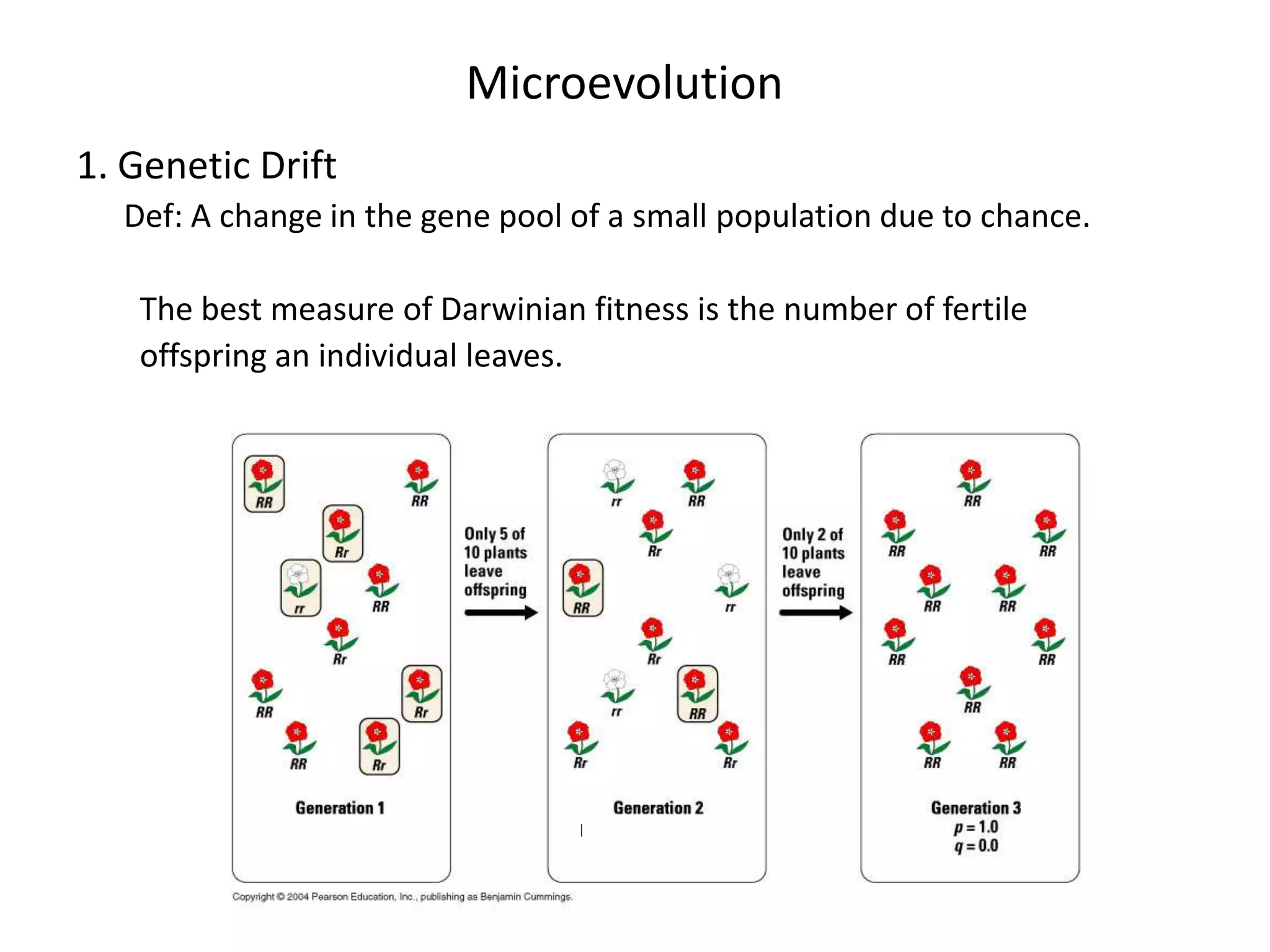 Microevolution

1. Genetic Drift

Def: A change in the gene pool of a small population due to chance.

The best measure of Darwinian fitness is the number of fertile offspring an individual leaves.

RR RR Rr rr RR Rr RR Rr RR Rr

Generation 1

Only 5 of 10 plants leave offspring

rr RR Rr RR rr Rr rr RR Rr Rr

Generation 2

Only 2 of 10 plants leave offspring

RR RR RR RR RR RR RR RR RR RR

Generation 3
$p = 1.0$
$q = 0.0$

Copyright © 2004 Pearson Education, Inc., publishing as Benjamin Cummings.